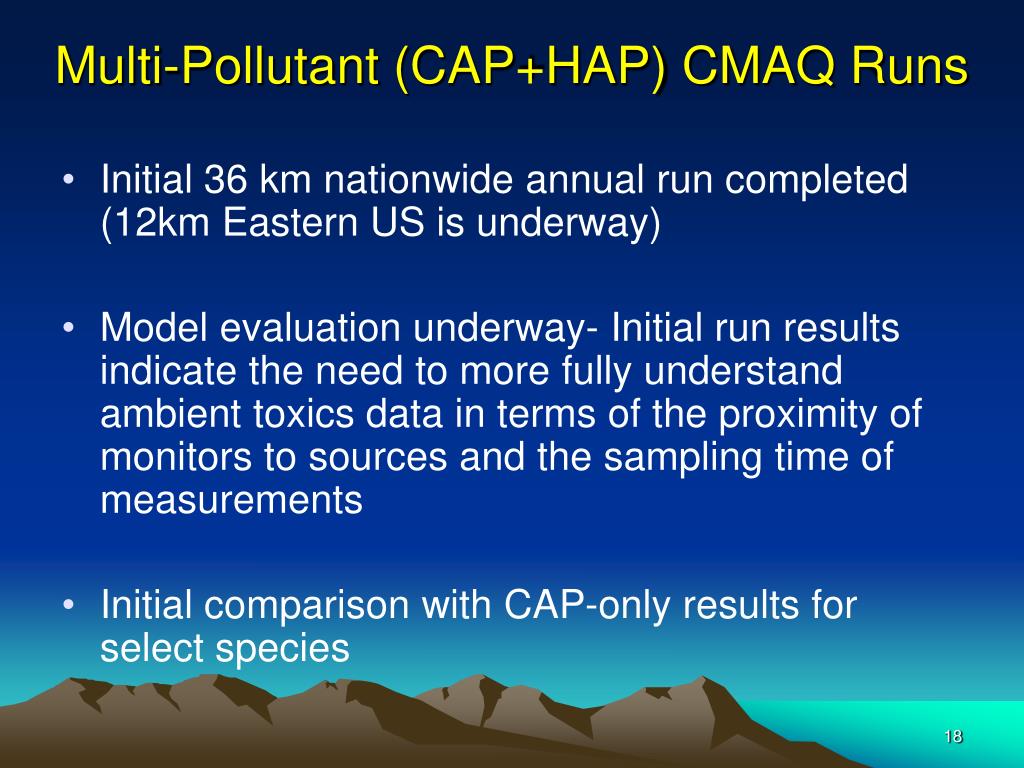 Multi-Pollutant (CAP+HAP) CMAQ Runs

• Initial 36 km nationwide annual run completed (12km Eastern US is underway)

• Model evaluation underway- Initial run results indicate the need to more fully understand ambient toxics data in terms of the proximity of monitors to sources and the sampling time of measurements

• Initial comparison with CAP-only results for select species

18